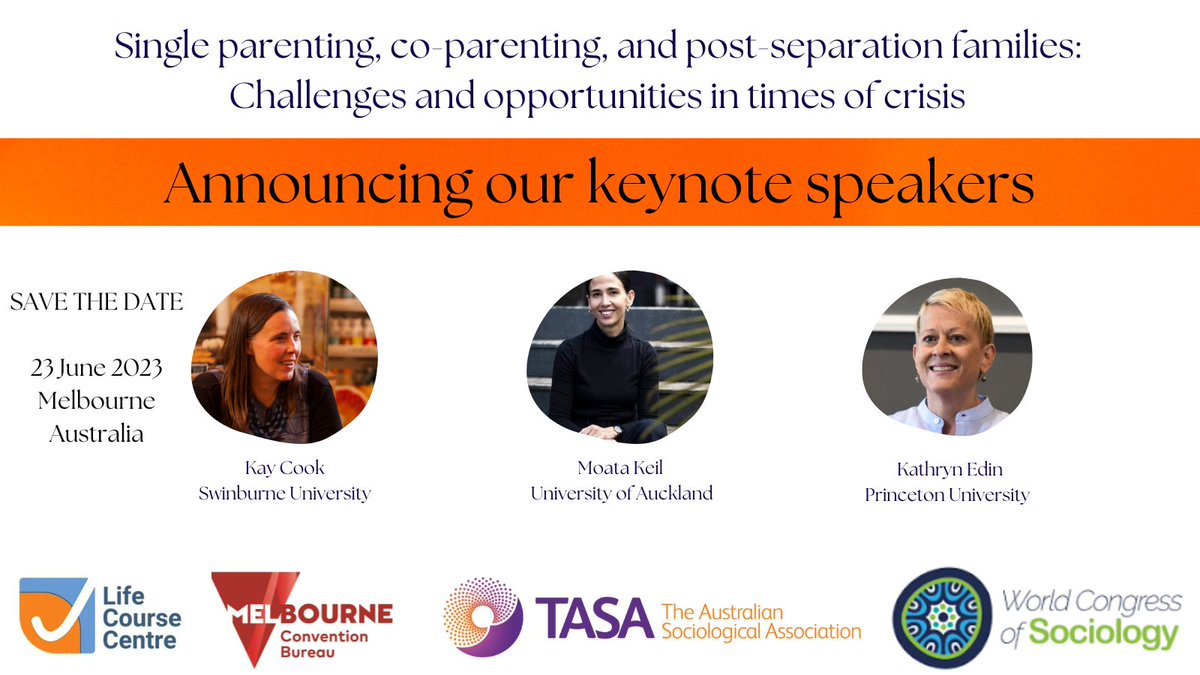 Single parenting, co-parenting, and post-separation families: Challenges and opportunities in times of crisis

Announcing our keynote speakers

SAVE THE DATE

23 June 2023
Melbourne
Australia

Kay Cook
Swinburne University

Moata Keil
University of Auckland

Kathryn Edin
Princeton University

Life Course Centre

MELBOURNE Convention Bureau

TASA The Australian Sociological Association

World Congress of Sociology